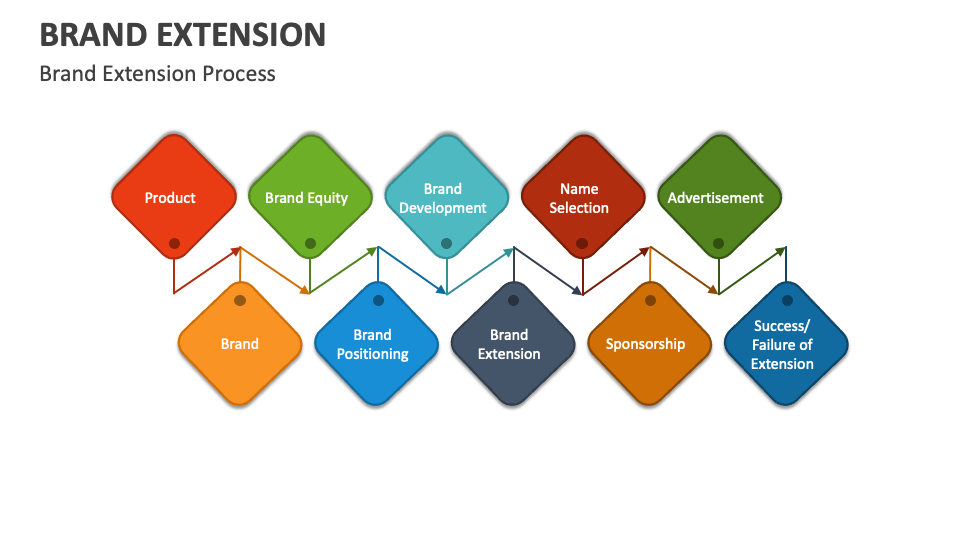 BRAND EXTENSION

Brand Extension Process

Product

Brand

Brand Equity

Brand Positioning

Brand Development

Brand Extension

Name Selection

Sponsorship

Advertisement

Success/ Failure of Extension